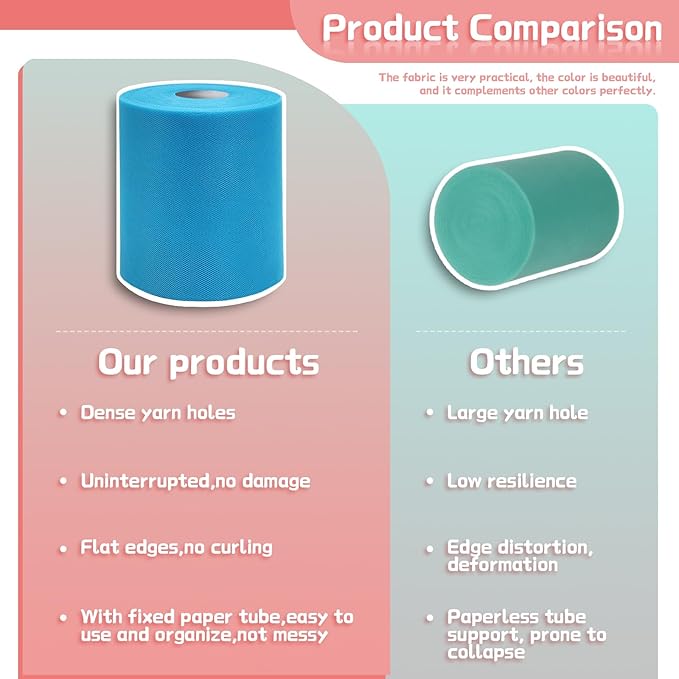 Product Comparison

The fabric is very practical, the color is beautiful, and it complements other colors perfectly.

Our products

• Dense yarn holes

• Uninterrupted,no damage

• Flat edges,no curling

• With fixed paper tube,easy to use and organize,not messy

Others

• Large yarn hole

• Low resilience

• Edge distortion, deformation

• Paperless tube support, prone to collapse